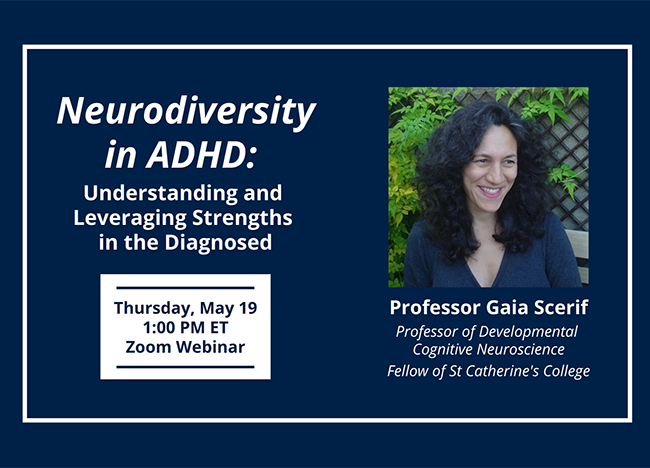 Neurodiversity in ADHD:
Understanding and Leveraging Strengths in the Diagnosed

Thursday, May 19
1:00 PM ET
Zoom Webinar

Professor Gaia Scerif
Professor of Developmental Cognitive Neuroscience
Fellow of St Catherine's College